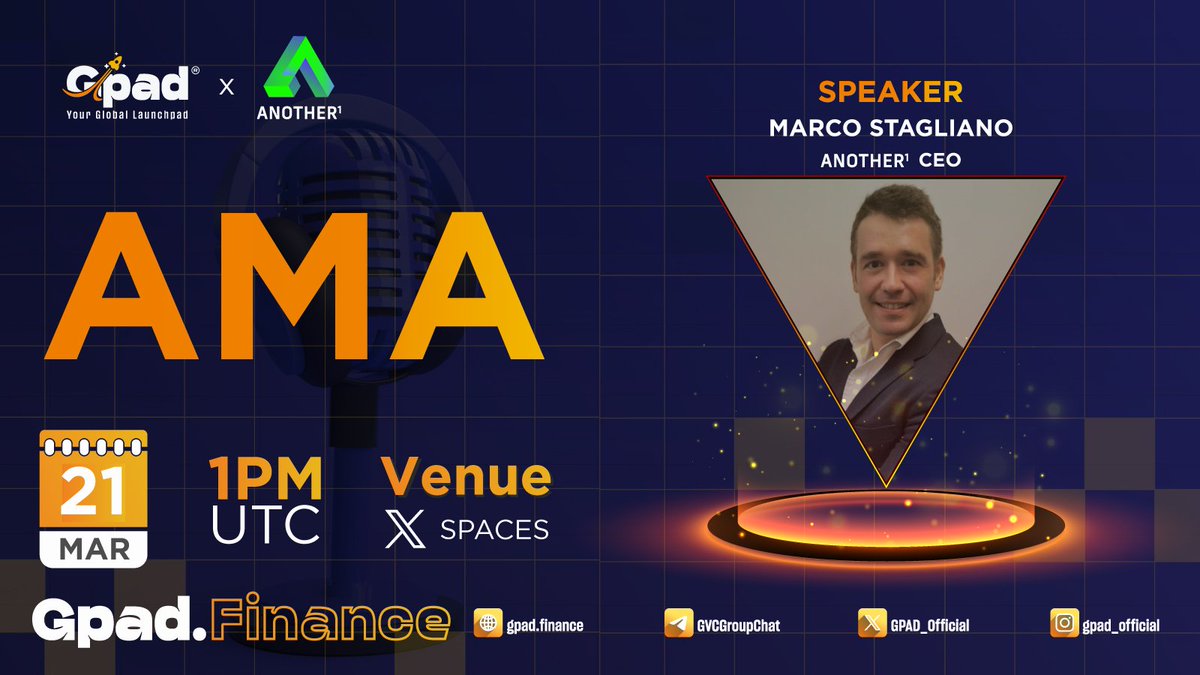 Gpad®
Your Global Launchpad
X
ANOTHER¹

SPEAKER
MARCO STAGLIANO
ANOTHER¹ CEO

AMA

21
MAR

1PM
UTC

Venue
X SPACES

Gpad.Finance

gpad.finance
GVCGroupChat
GPAD_Official
gpad_official